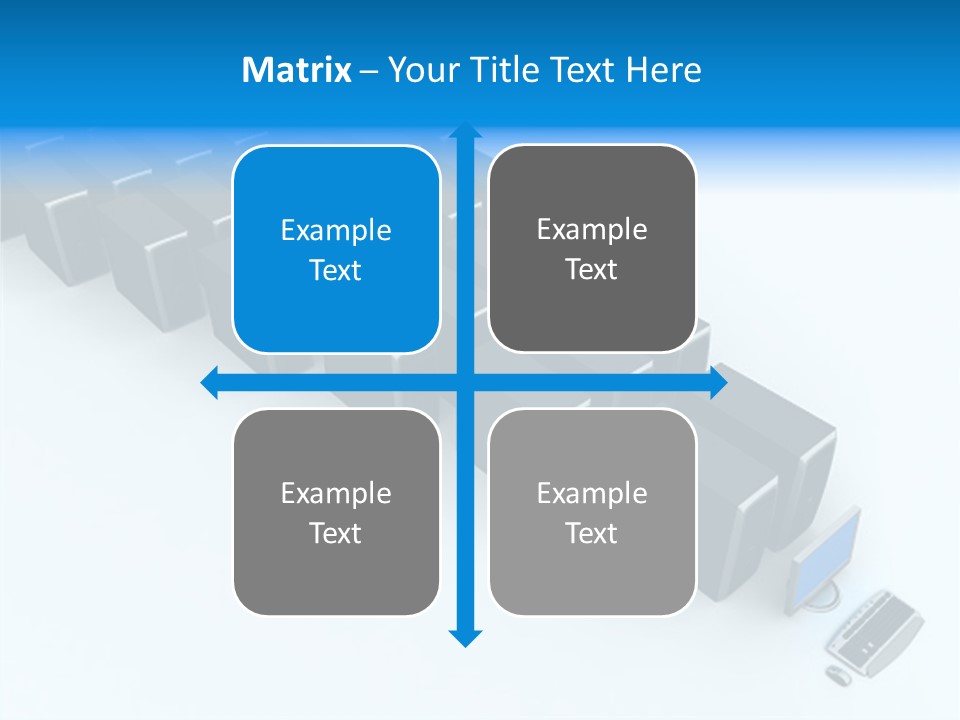 Matrix – Your Title Text Here

Example Text

Example Text

Example Text

Example Text